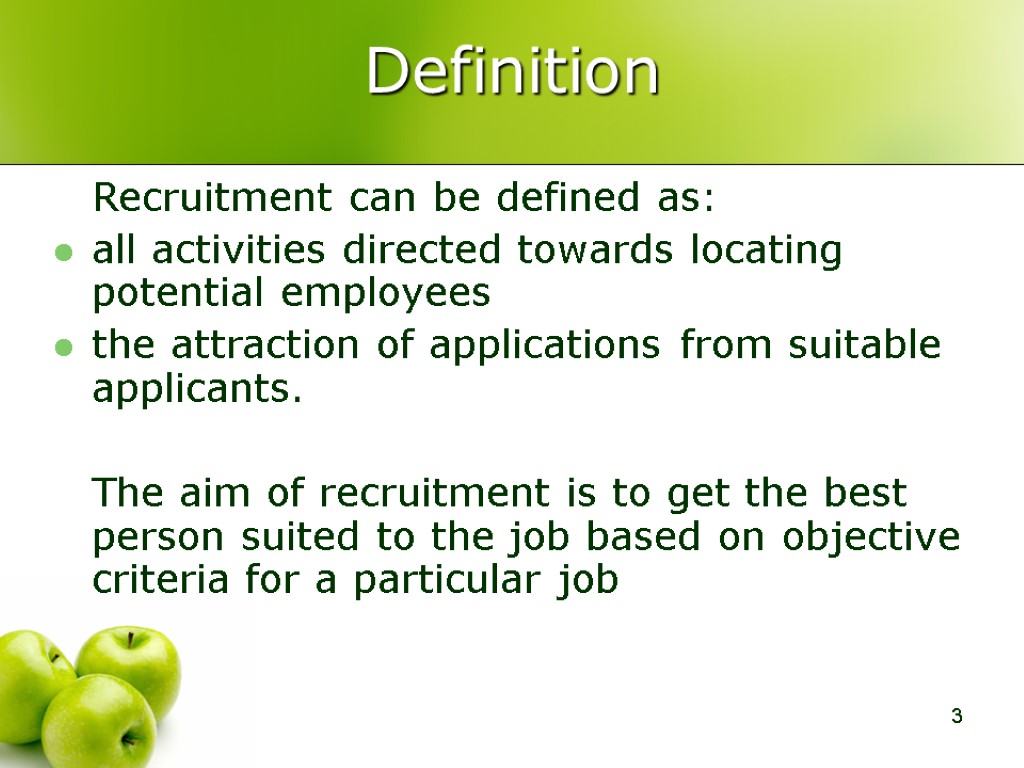 Definition

Recruitment can be defined as:

- all activities directed towards locating potential employees
- the attraction of applications from suitable applicants.

The aim of recruitment is to get the best person suited to the job based on objective criteria for a particular job

3